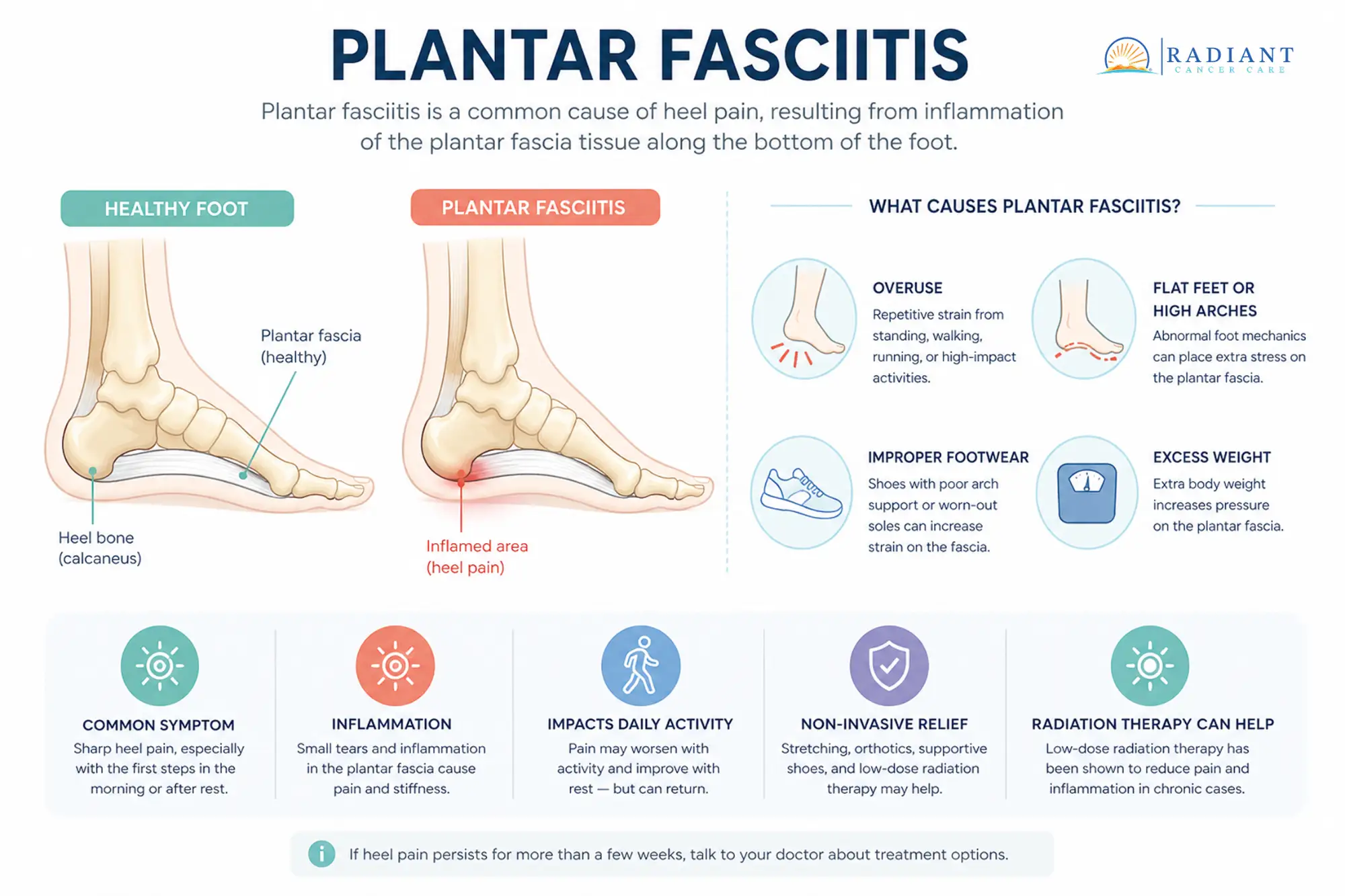 PLANTAR FASCIITIS

RADIANT
CANCER CARE

Plantar fasciitis is a common cause of heel pain, resulting from inflammation of the plantar fascia tissue along the bottom of the foot.

HEALTHY FOOT

Plantar fascia (healthy)

Heel bone (calcaneus)

PLANTAR FASCIITIS

Inflamed area (heel pain)

WHAT CAUSES PLANTAR FASCIITIS?

OVERUSE
Repetitive strain from standing, walking, running, or high-impact activities.

FLAT FEET OR HIGH ARCHES
Abnormal foot mechanics can place extra stress on the plantar fascia.

IMPROPER FOOTWEAR
Shoes with poor arch support or worn-out soles can increase strain on the fascia.

EXCESS WEIGHT
Extra body weight increases pressure on the plantar fascia.

COMMON SYMPTOM
Sharp heel pain, especially with the first steps in the morning or after rest.

INFLAMMATION
Small tears and inflammation in the plantar fascia cause pain and stiffness.

IMPACTS DAILY ACTIVITY
Pain may worsen with activity and improve with rest — but can return.

NON-INVASIVE RELIEF
Stretching, orthotics, supportive shoes, and low-dose radiation therapy may help.

RADIATION THERAPY CAN HELP
Low-dose radiation therapy has been shown to reduce pain and inflammation in chronic cases.

If heel pain persists for more than a few weeks, talk to your doctor about treatment options.